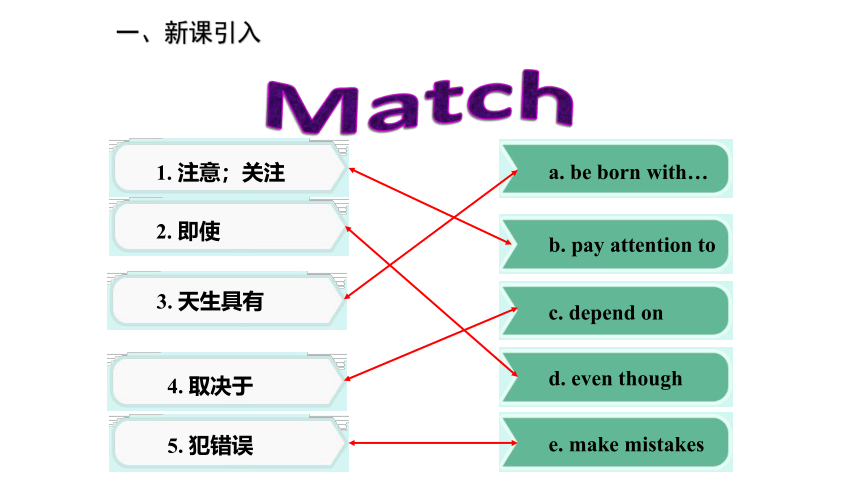 一、新课引入

Match

1. 注意；关注

2. 即使

3. 天生具有

4. 取决于

5. 犯错误

a. be born with…

b. pay attention to

c. depend on

d. even though

e. make mistakes